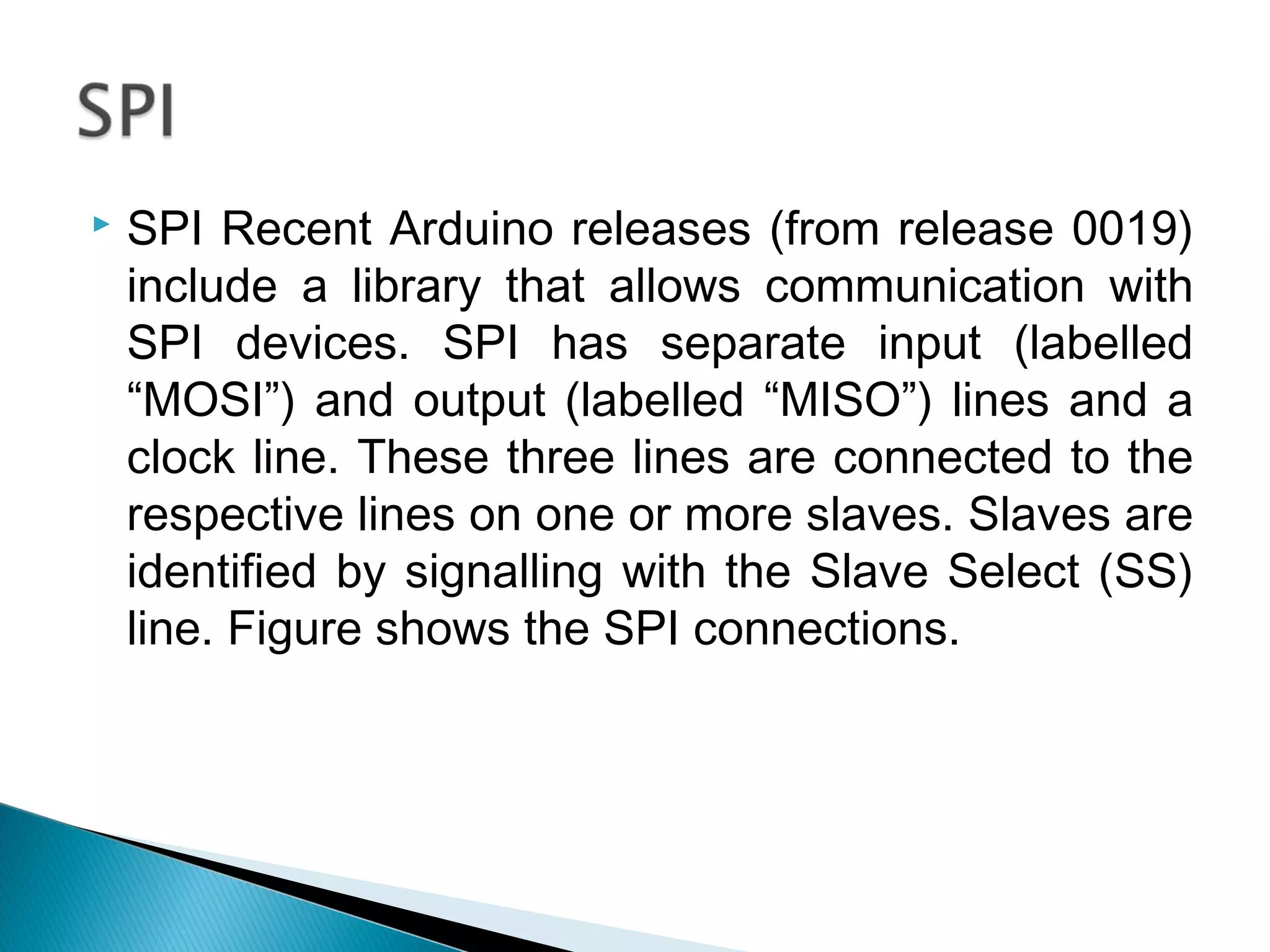 SPI

SPI Recent Arduino releases (from release 0019) include a library that allows communication with SPI devices. SPI has separate input (labelled “MOSI”) and output (labelled “MISO”) lines and a clock line. These three lines are connected to the respective lines on one or more slaves. Slaves are identified by signalling with the Slave Select (SS) line. Figure shows the SPI connections.